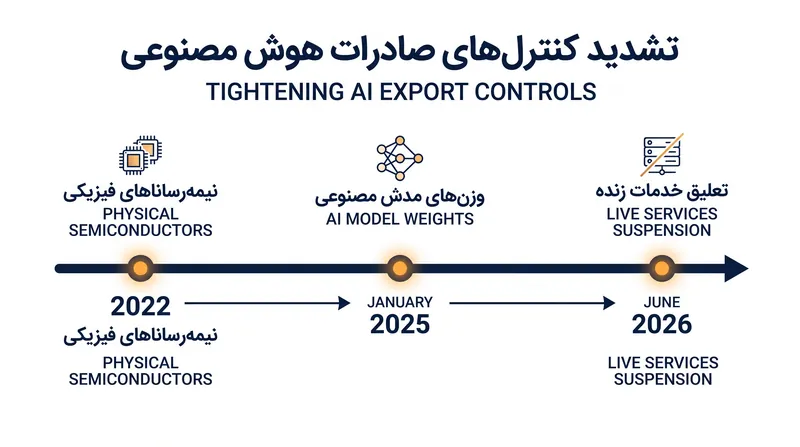 تشدید کنترل‌های صادرات هوش مصنوعی

TIGHTENING AI EXPORT CONTROLS

نیمه‌رساناهای فیزیکی
PHYSICAL SEMICONDUCTORS

وزن‌های مدش مصنوعی
AI MODEL WEIGHTS

تعلیق خدمات زنده
LIVE SERVICES SUSPENSION

2022
نیمه‌رساناهای فیزیکی
PHYSICAL SEMICONDUCTORS

JANUARY
2025

JUNE
2026

LIVE SERVICES SUSPENSION